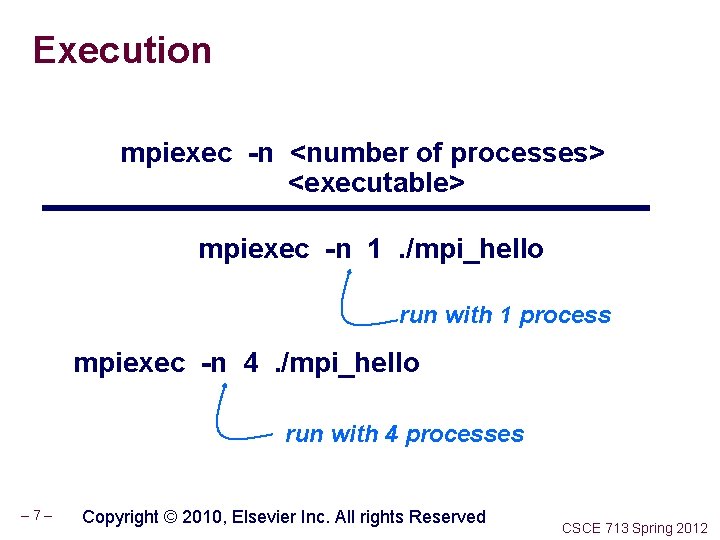 Execution

mpiexec -n <number of processes> <executable>

mpiexec -n 1 ./mpi_hello

run with 1 process

mpiexec -n 4 ./mpi_hello

run with 4 processes

– 7 –

Copyright © 2010, Elsevier Inc. All rights Reserved

CSCE 713 Spring 2012